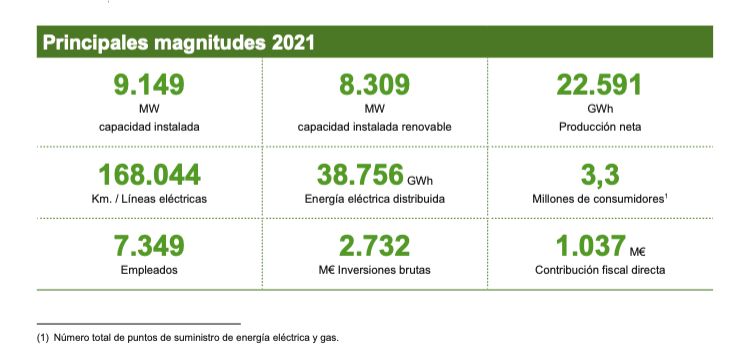 Principales magnitudes 2021

| 9.149 MW capacidad instalada | 8.309 MW capacidad instalada renovable | 22.591 GWh Producción neta |
|---|---|---|
| 168.044 Km. / Líneas eléctricas | 38.756 GWh Energía eléctrica distribuida | 3,3 Millones de consumidores$^1$ |
| 7.349 Empleados | 2.732 M€ Inversiones brutas | 1.037 M€ Contribución fiscal directa |

(1) Número total de puntos de suministro de energía eléctrica y gas.